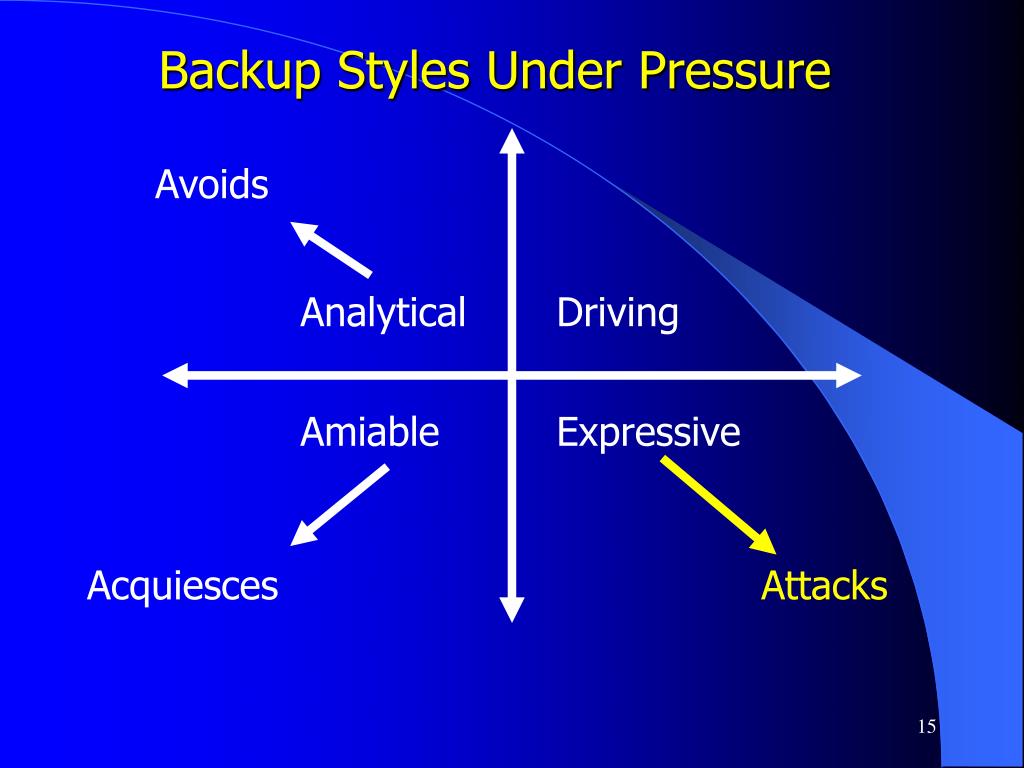 Backup Styles Under Pressure

Avoids

Analytical

Driving

Amiable

Expressive

Acquiesces

Attacks

15